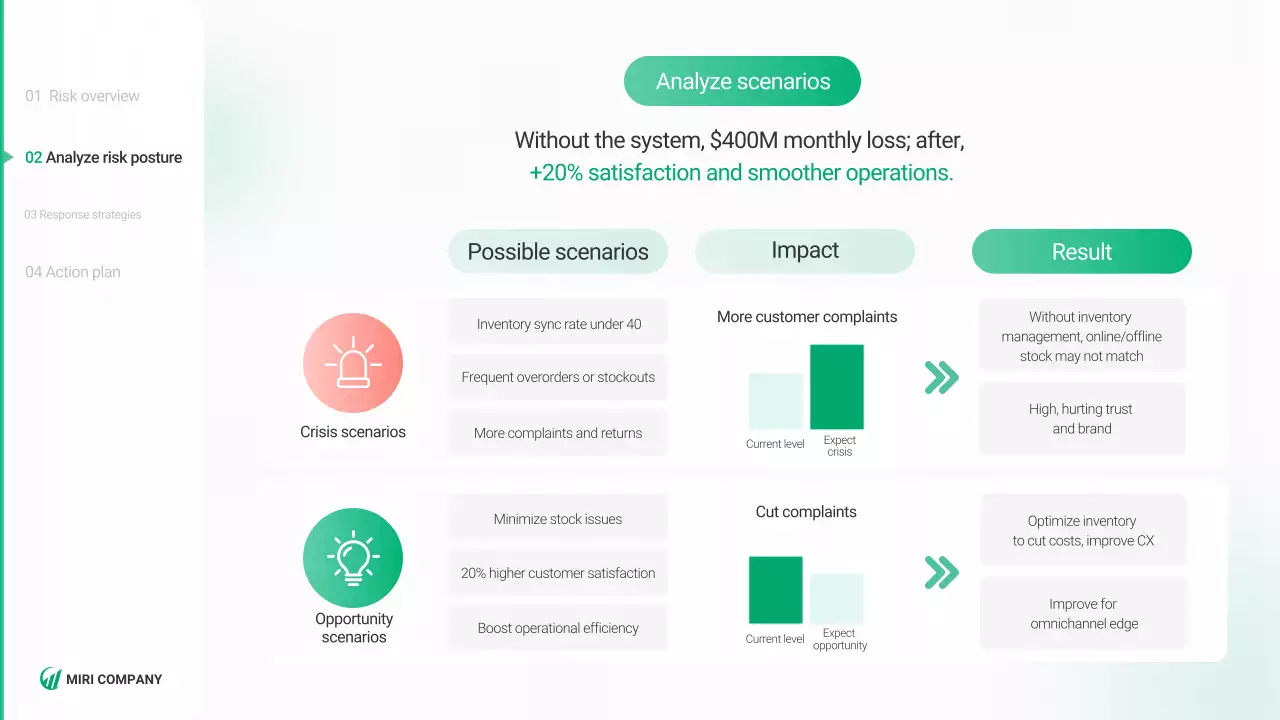 01 Risk overview

02 Analyze risk posture

03 Response strategies

04 Action plan

MIRI COMPANY

Analyze scenarios

Without the system, $400M monthly loss; after, +20% satisfaction and smoother operations.

Possible scenarios

Impact

Result

Crisis scenarios

Inventory sync rate under 40

Frequent overorders or stockouts

More complaints and returns

More customer complaints

Current level

Expect crisis

Without inventory management, online/offline stock may not match

High, hurting trust and brand

Opportunity scenarios

Minimize stock issues

20% higher customer satisfaction

Boost operational efficiency

Cut complaints

Current level

Expect opportunity

Optimize inventory to cut costs, improve CX

Improve for omnichannel edge